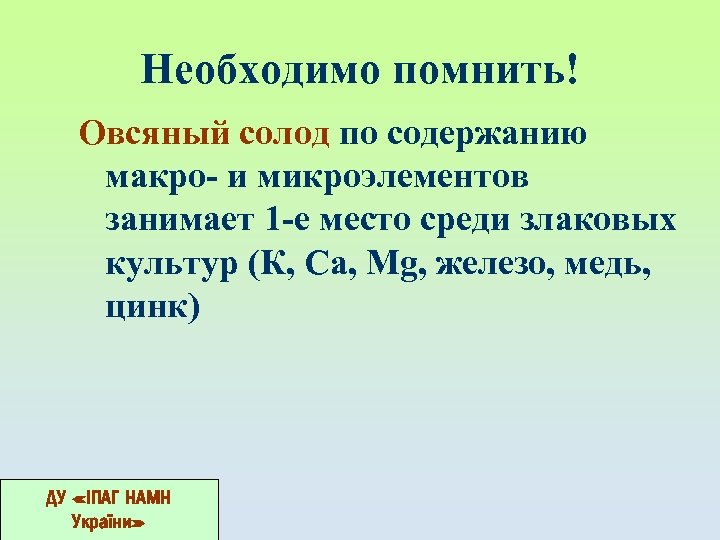 Необходимо помнить!

Овсяный солод по содержанию макро- и микроэлементов занимает 1-е место среди злаковых культур (К, Са, Mg, железо, медь, цинк)

ДУ «ІПАГ НАМН України»